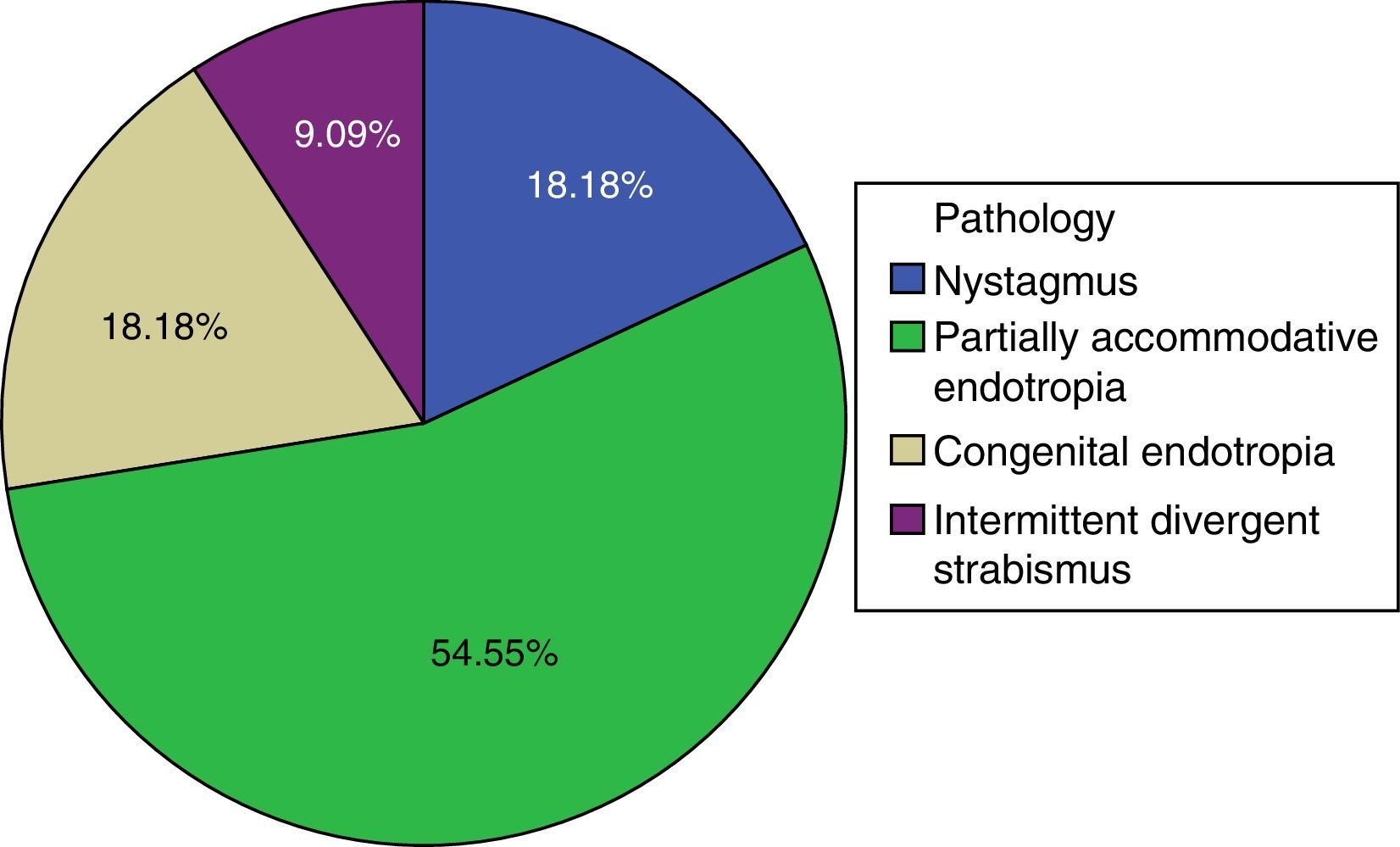 9.09%

18.18%

18.18%

54.55%

Pathology
Nystagmus
Partially accommodative endotropia
Congenital endotropia
Intermittent divergent strabismus